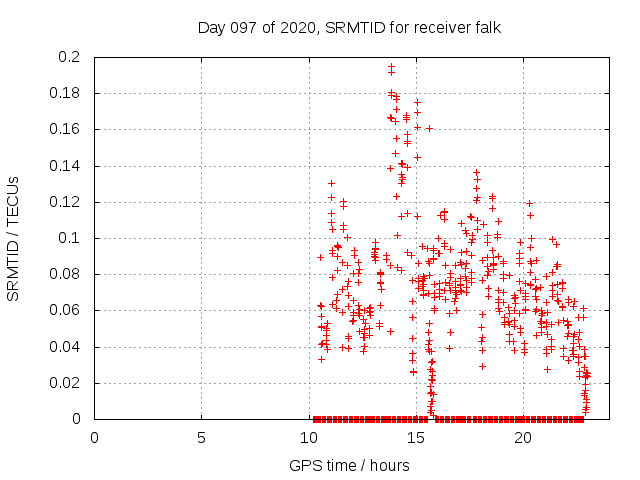 Day 097 of 2020, SRMTID for receiver falk

SRMTID / TECUs

0.2
0.18
0.16
0.14
0.12
0.1
0.08
0.06
0.04
0.02
0

0
5
10
15
20

GPS time / hours